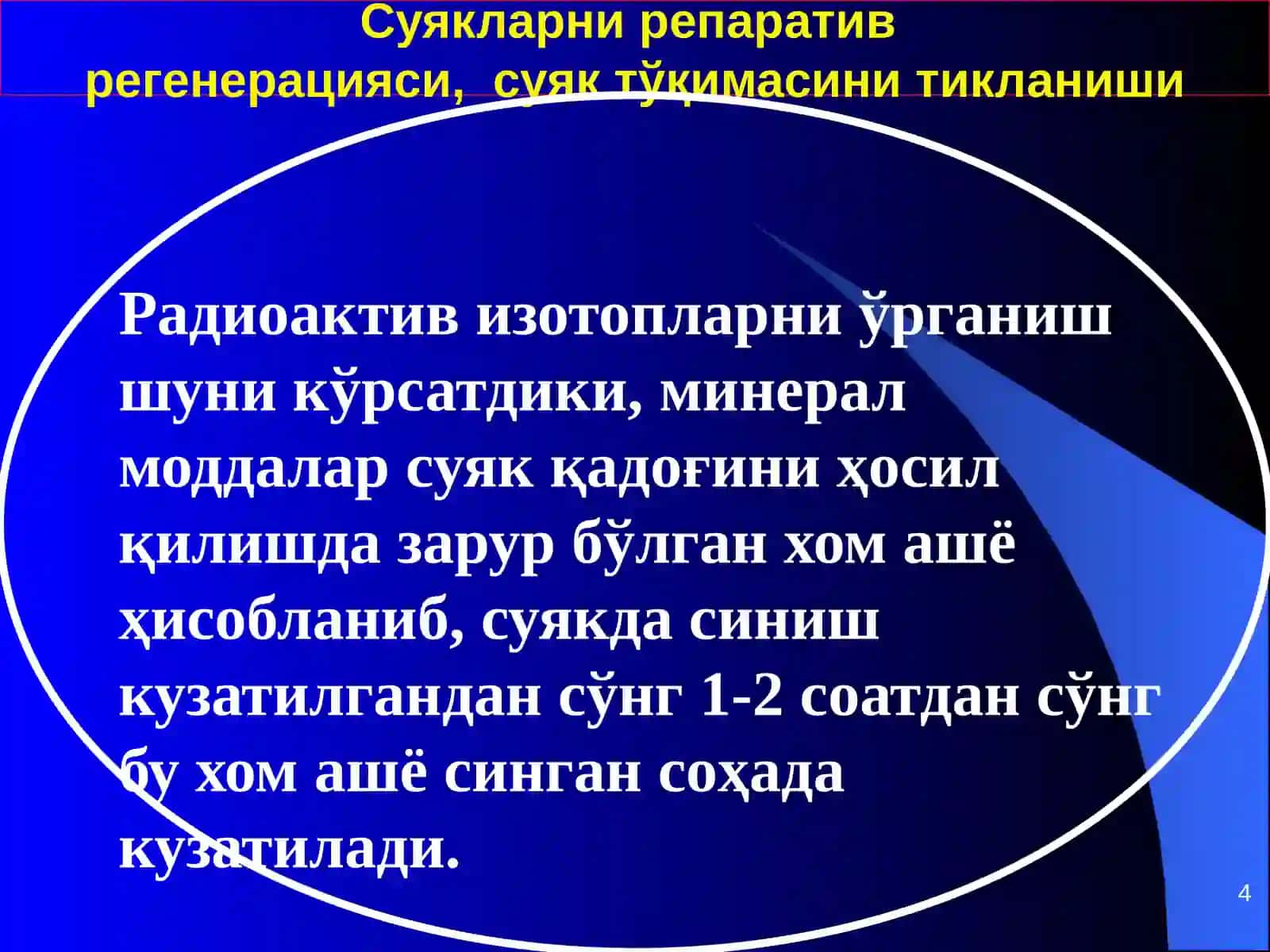 Суякларни репаратив регенерацияси, суяк тўқимасини тикланиши

Радиоактив изотопларни ўрганиш шуни кўрсатдики, минерал моддалар суяк қадоғини ҳосил қилишда зарур бўлган хом ашё ҳисобланиб, суякда синиш кузатилгандан сўнг 1-2 соатдан сўнг бу хом ашё синган соҳада кузатилади.

4